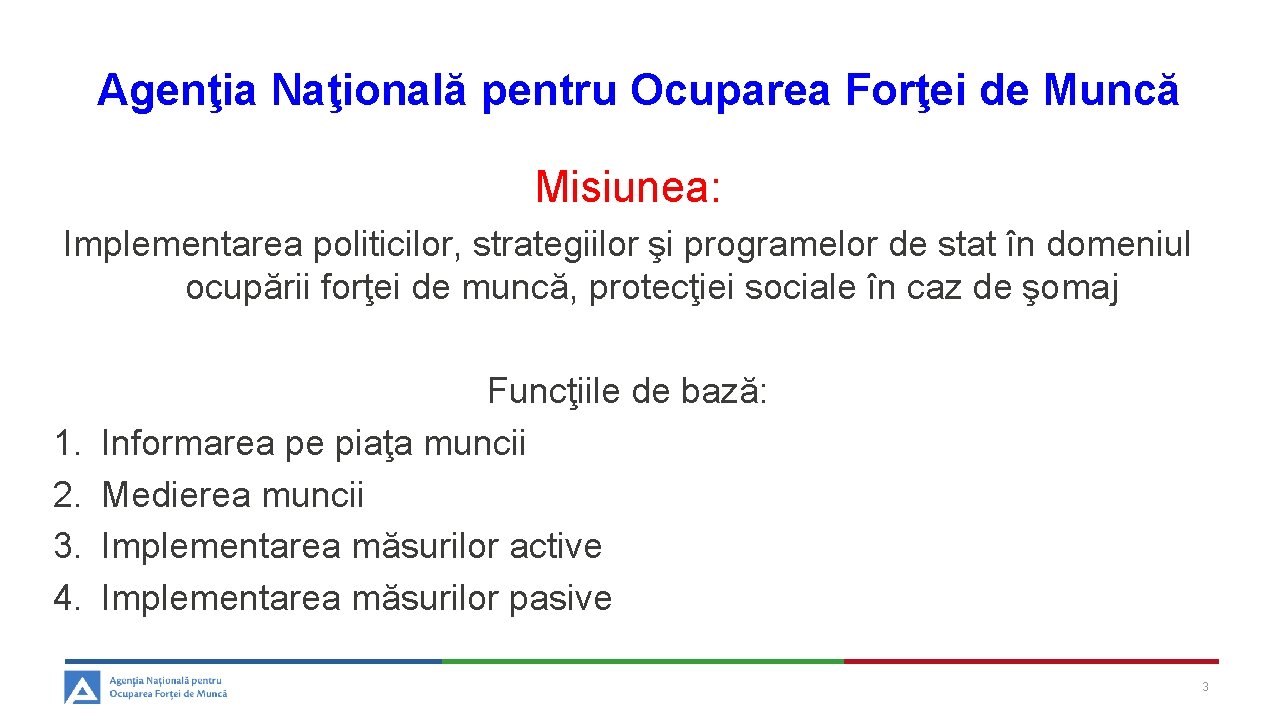 Agenţia Naţională pentru Ocuparea Forţei de Muncă

Misiunea:

Implementarea politicilor, strategiilor şi programelor de stat în domeniul ocupării forţei de muncă, protecţiei sociale în caz de şomaj

Funcţiile de bază:
1. Informarea pe piaţa muncii
2. Medierea muncii
3. Implementarea măsurilor active
4. Implementarea măsurilor pasive

Agenţia Naţională pentru Ocuparea Forţei de Muncă

3